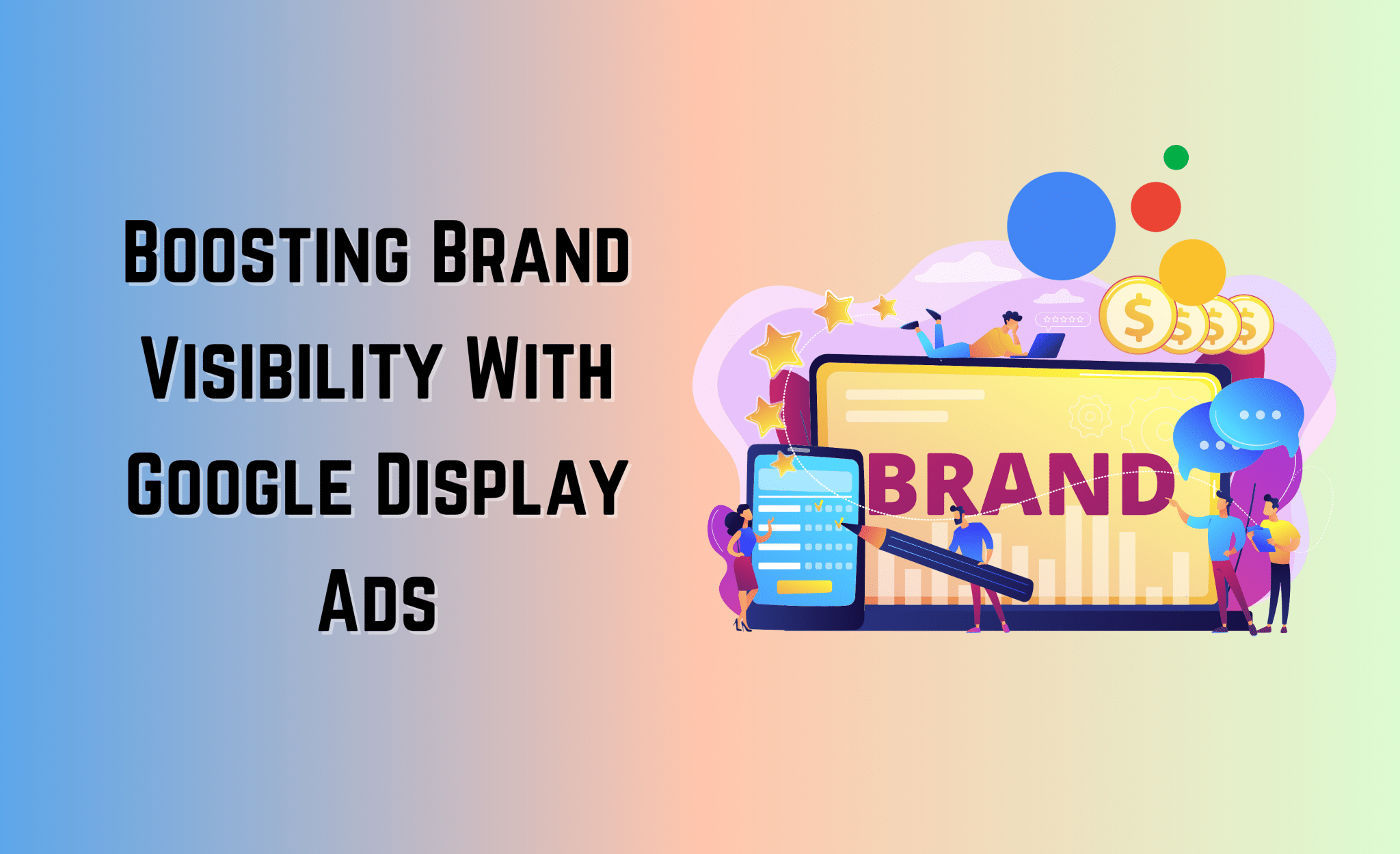 Boosting Brand Visibility With Google Display Ads

BRAND

$ $ $ $